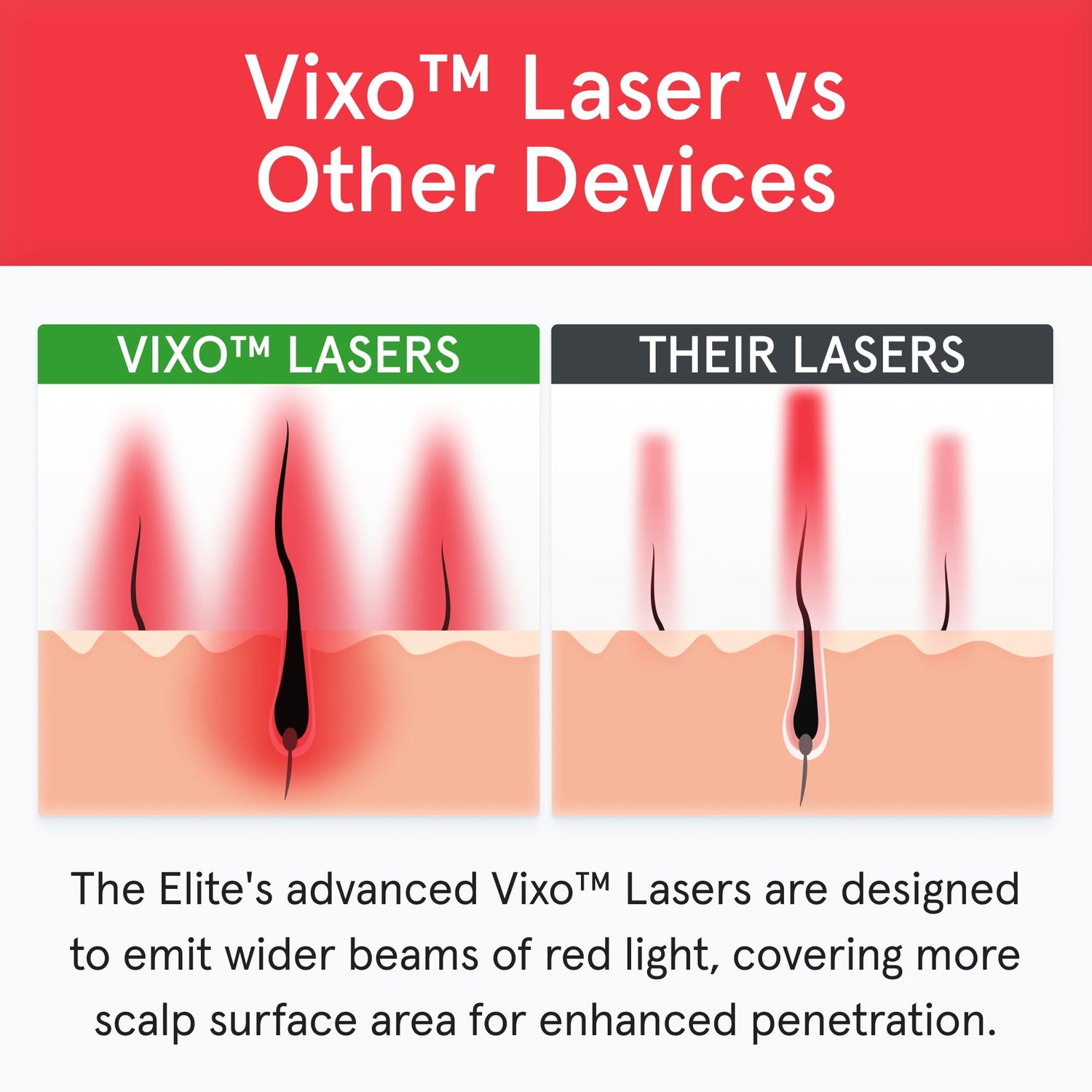 Vixo™ Laser vs Other Devices

VIXO™ LASERS

THEIR LASERS

The Elite's advanced Vixo™ Lasers are designed to emit wider beams of red light, covering more scalp surface area for enhanced penetration.